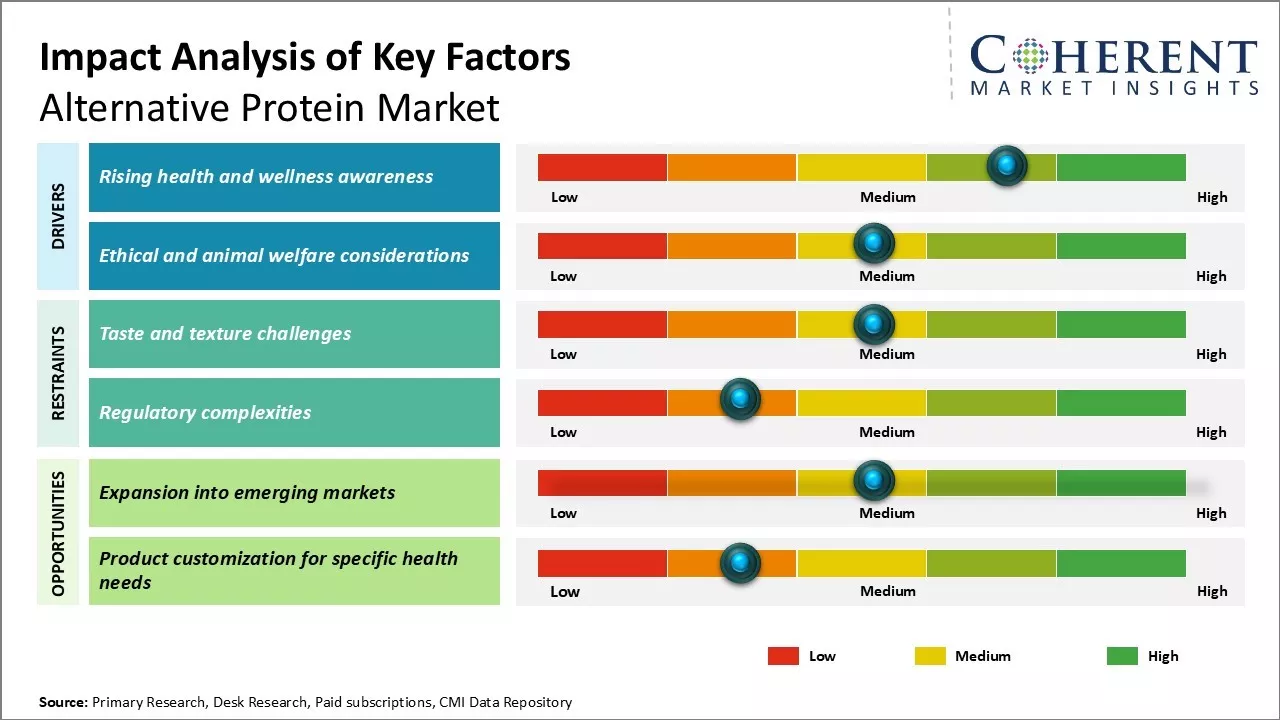 Impact Analysis of Key Factors
Alternative Protein Market

COHERENT
MARKET INSIGHTS

DRIVERS

Rising health and wellness awareness
Low Medium High

Ethical and animal welfare considerations
Low Medium High

RESTRAINTS

Taste and texture challenges
Low Medium High

Regulatory complexities
Low Medium High

OPPORTUNITIES

Expansion into emerging markets
Low Medium High

Product customization for specific health needs
Low Medium High

Low Medium High

Source: Primary Research, Desk Research, Paid subscriptions, CMI Data Repository